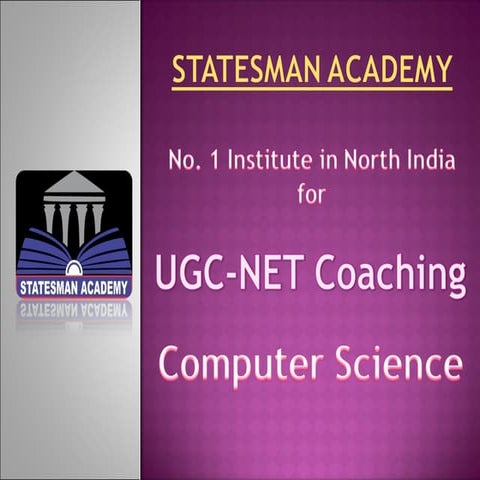 STATESMAN ACADEMY

STATESMAN ACADEMY

No. 1 Institute in North India for

UGC-NET Coaching

Computer Science